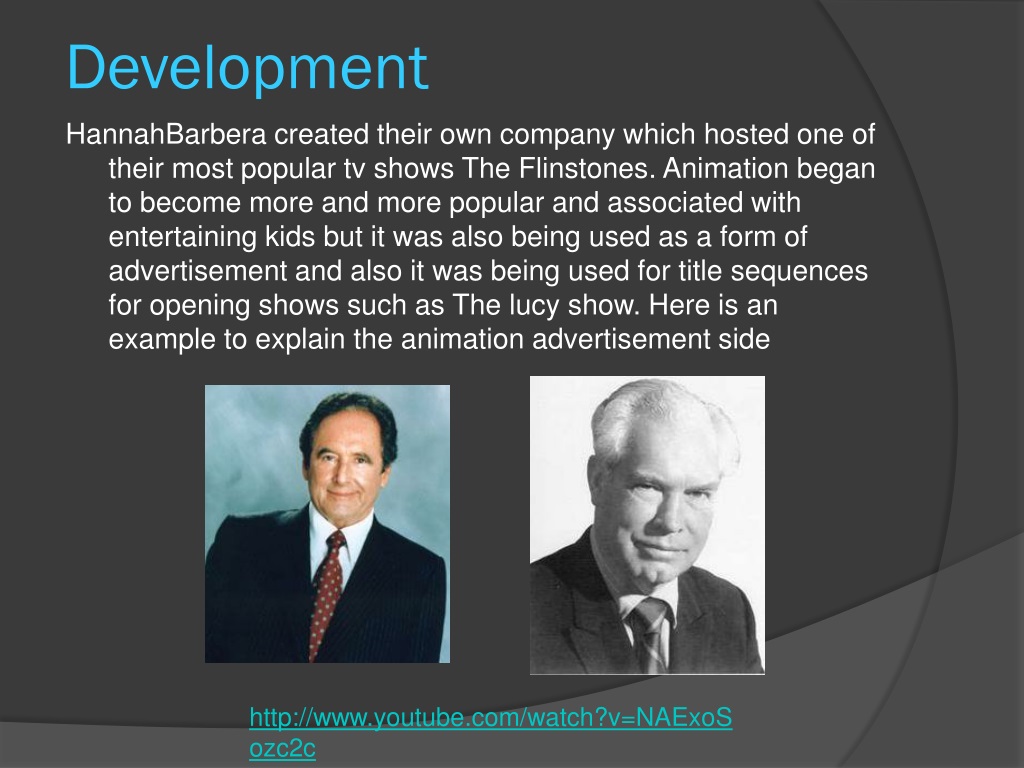 Development

HannahBarbera created their own company which hosted one of their most popular tv shows The Flinstones. Animation began to become more and more popular and associated with entertaining kids but it was also being used as a form of advertisement and also it was being used for title sequences for opening shows such as The lucy show. Here is an example to explain the animation advertisement side

http://www.youtube.com/watch?v=NAExoSozc2c